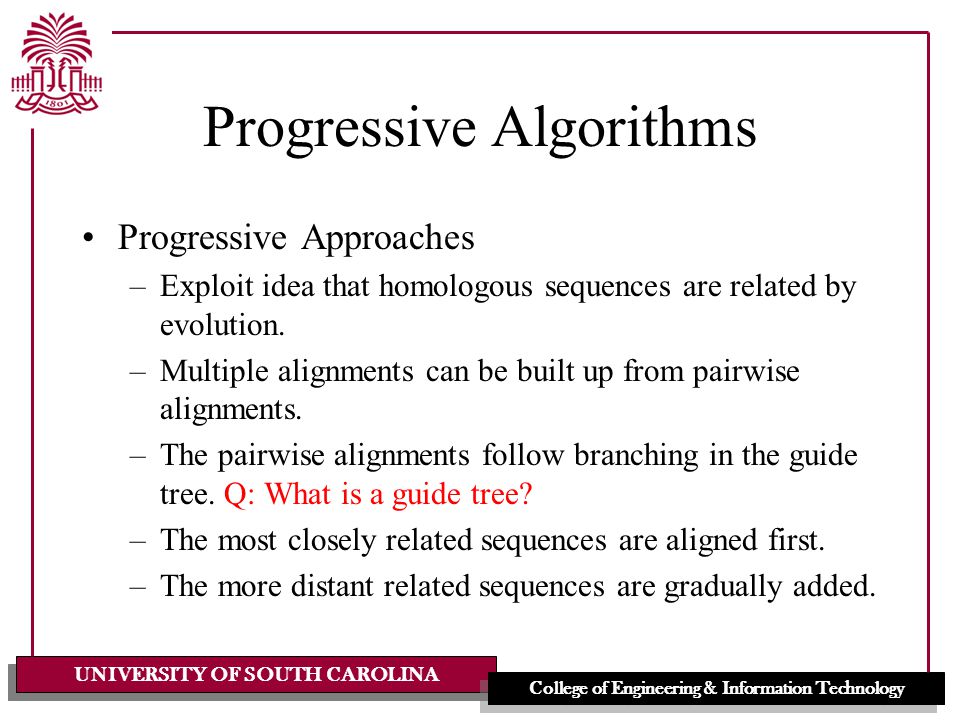 1801

Progressive Algorithms

• Progressive Approaches
– Exploit idea that homologous sequences are related by evolution.
– Multiple alignments can be built up from pairwise alignments.
– The pairwise alignments follow branching in the guide tree. Q: What is a guide tree?
– The most closely related sequences are aligned first.
– The more distant related sequences are gradually added.

UNIVERSITY OF SOUTH CAROLINA

College of Engineering & Information Technology